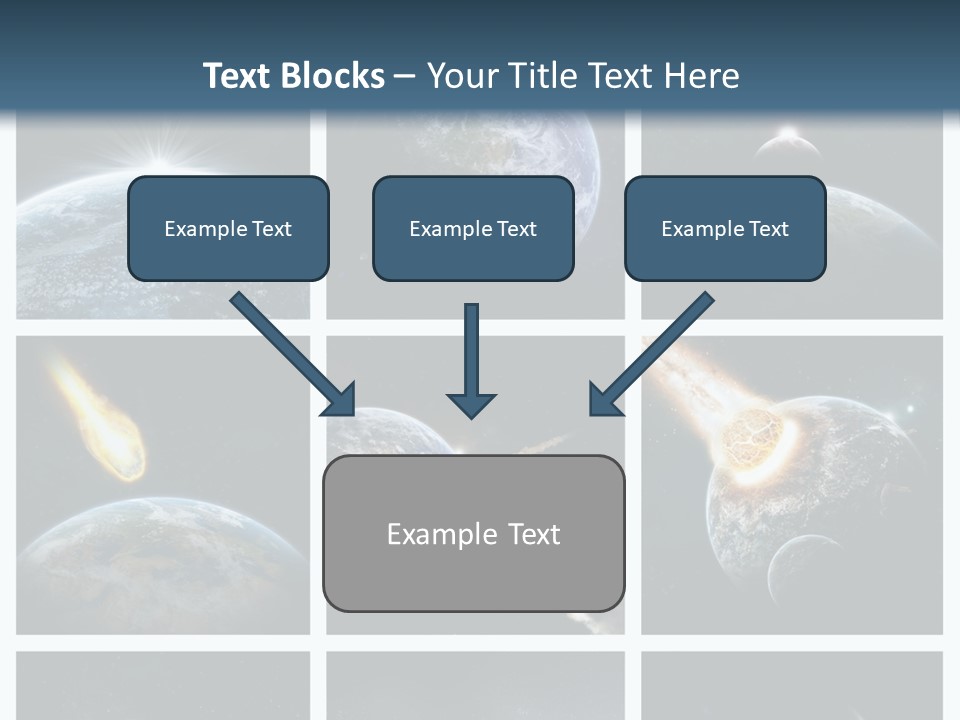 Text Blocks – Your Title Text Here

Example Text

Example Text

Example Text

Example Text